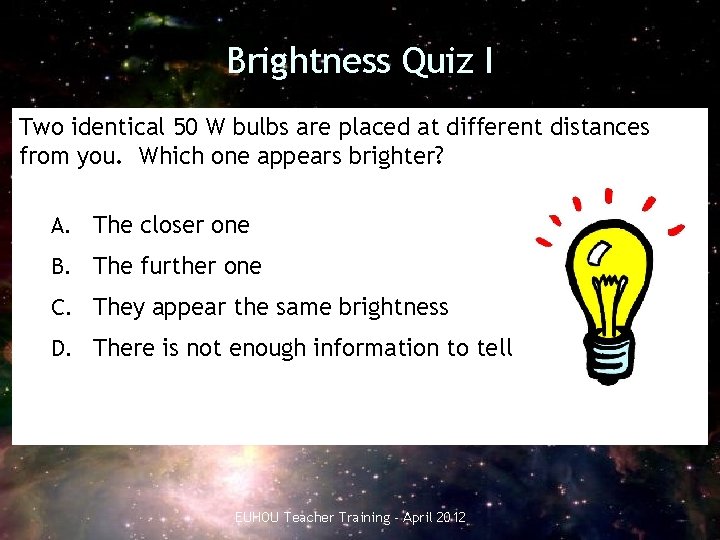 Brightness Quiz I

Two identical 50 W bulbs are placed at different distances from you. Which one appears brighter?

A. The closer one
B. The further one
C. They appear the same brightness
D. There is not enough information to tell

EUHOU Teacher Training - April 2012